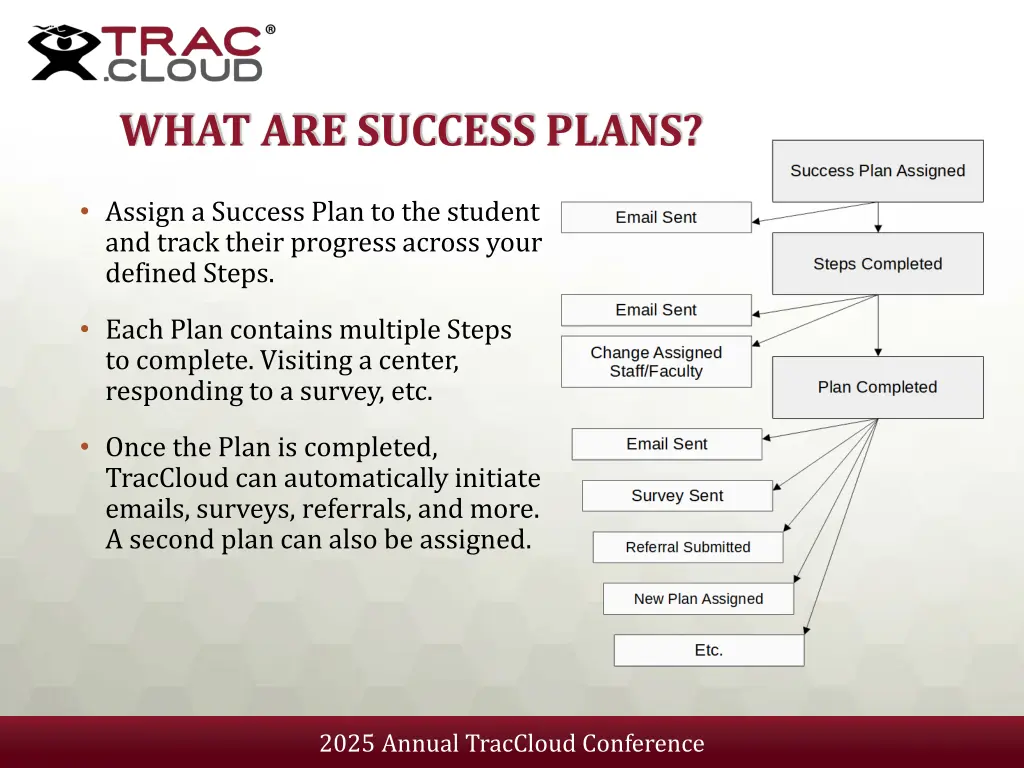 TRAC® .CLOUD

WHAT ARE SUCCESS PLANS?

• Assign a Success Plan to the student and track their progress across your defined Steps.

• Each Plan contains multiple Steps to complete. Visiting a center, responding to a survey, etc.

• Once the Plan is completed, TracCloud can automatically initiate emails, surveys, referrals, and more. A second plan can also be assigned.

Success Plan Assigned

Email Sent

Steps Completed

Email Sent

Change Assigned Staff/Faculty

Plan Completed

Email Sent

Survey Sent

Referral Submitted

New Plan Assigned

Etc.

2025 Annual TracCloud Conference